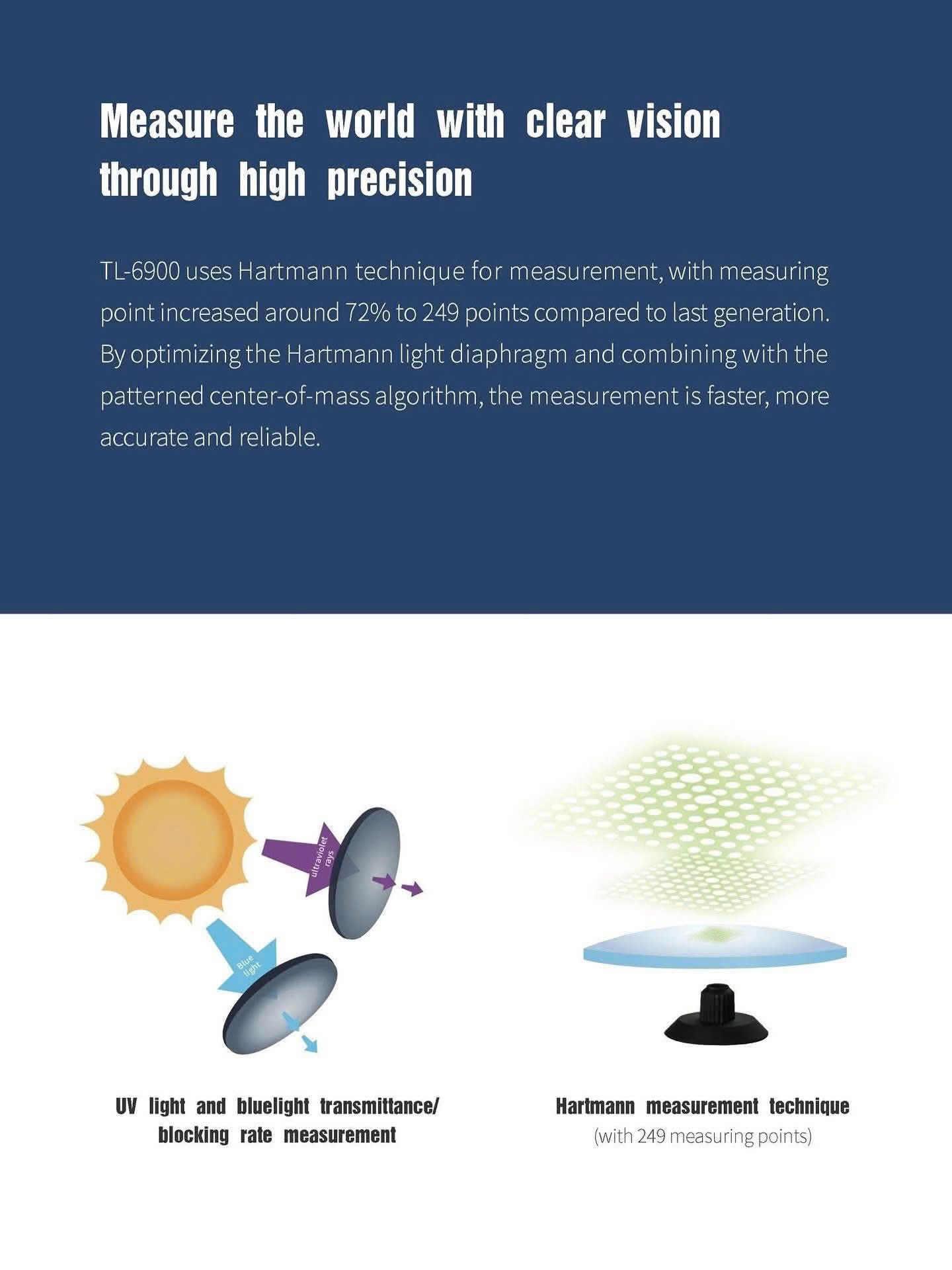 Measure the world with clear vision through high precision

TL-6900 uses Hartmann technique for measurement, with measuring point increased around 72% to 249 points compared to last generation. By optimizing the Hartmann light diaphragm and combining with the patterned center-of-mass algorithm, the measurement is faster, more accurate and reliable.

ultraviolet rays

Blue light

UV light and bluelight transmittance/ blocking rate measurement

Hartmann measurement technique
(with 249 measuring points)